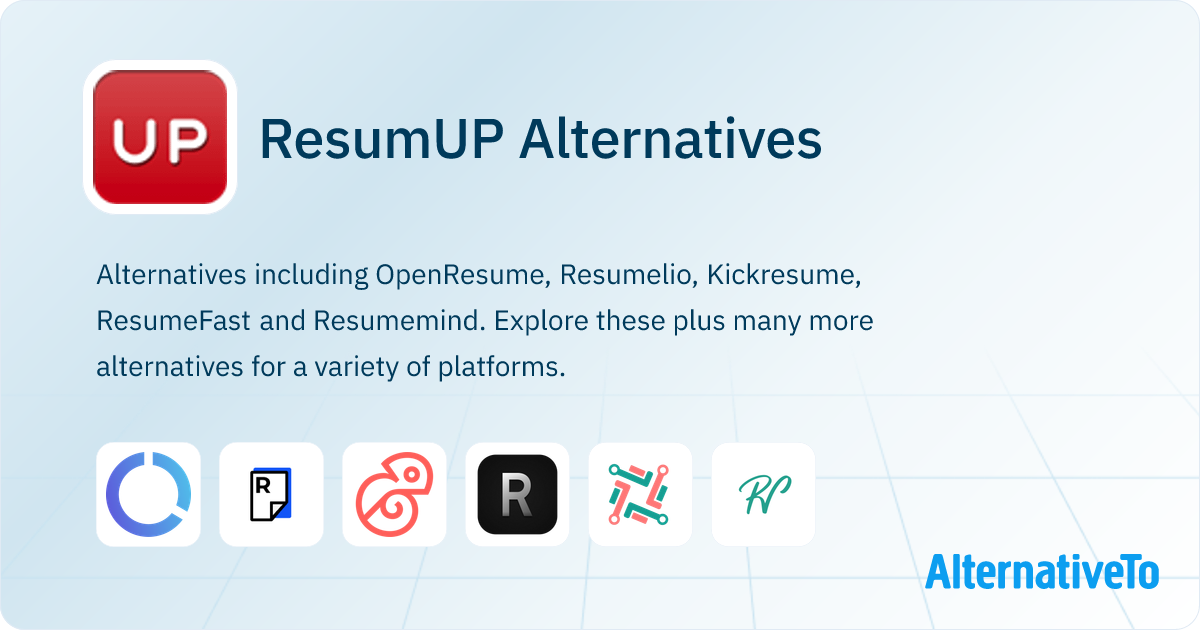 UP

ResumUP Alternatives

Alternatives including OpenResume, Resumelio, Kickresume, ResumeFast and Resumemind. Explore these plus many more alternatives for a variety of platforms.

R

R

RP

AlternativeTo